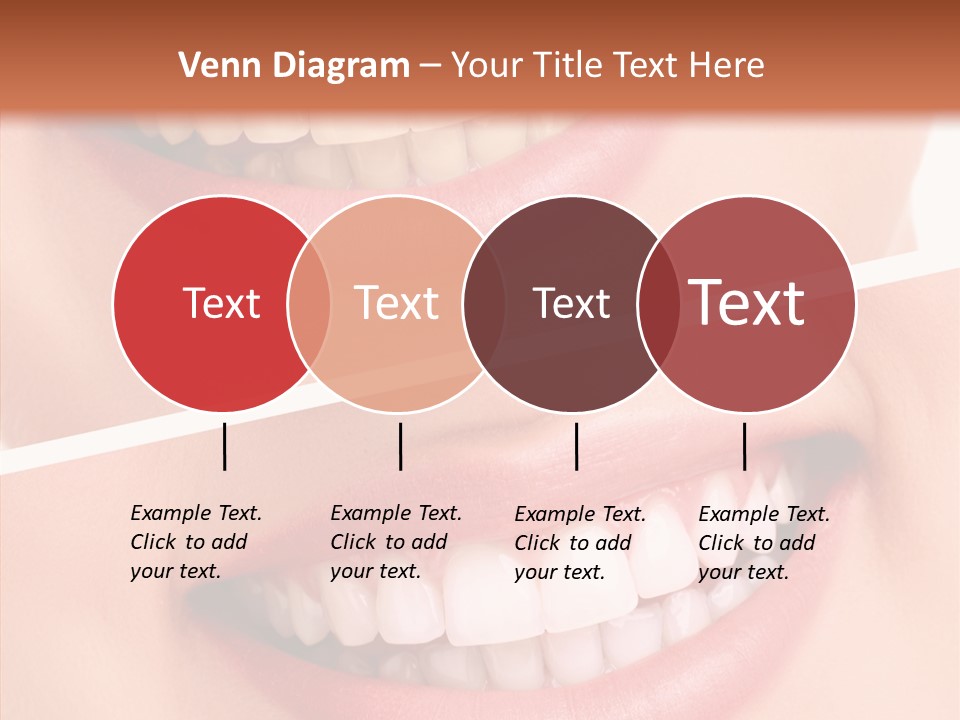 Venn Diagram – Your Title Text Here

Text

Text

Text

Text

Example Text. Click to add your text.

Example Text. Click to add your text.

Example Text. Click to add your text.

Example Text. Click to add your text.